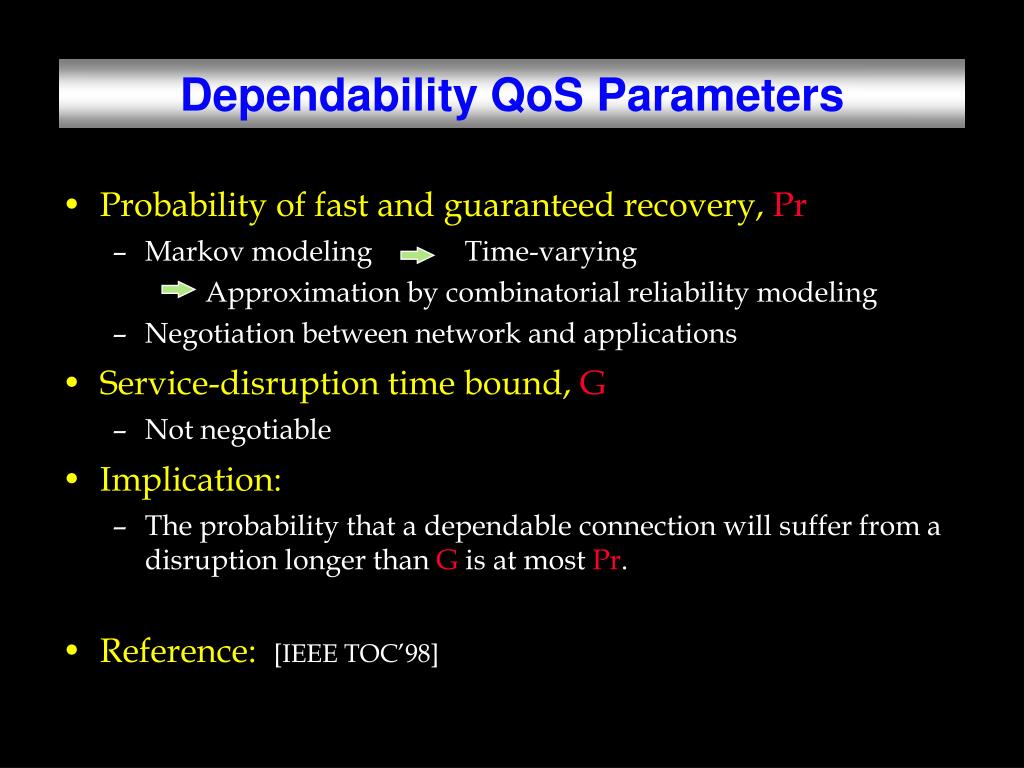 Dependability QoS Parameters

• Probability of fast and guaranteed recovery, Pr
– Markov modeling Time-varying
Approximation by combinatorial reliability modeling
– Negotiation between network and applications
• Service-disruption time bound, G
– Not negotiable
• Implication:
– The probability that a dependable connection will suffer from a disruption longer than G is at most Pr.

• Reference: [IEEE TOC'98]